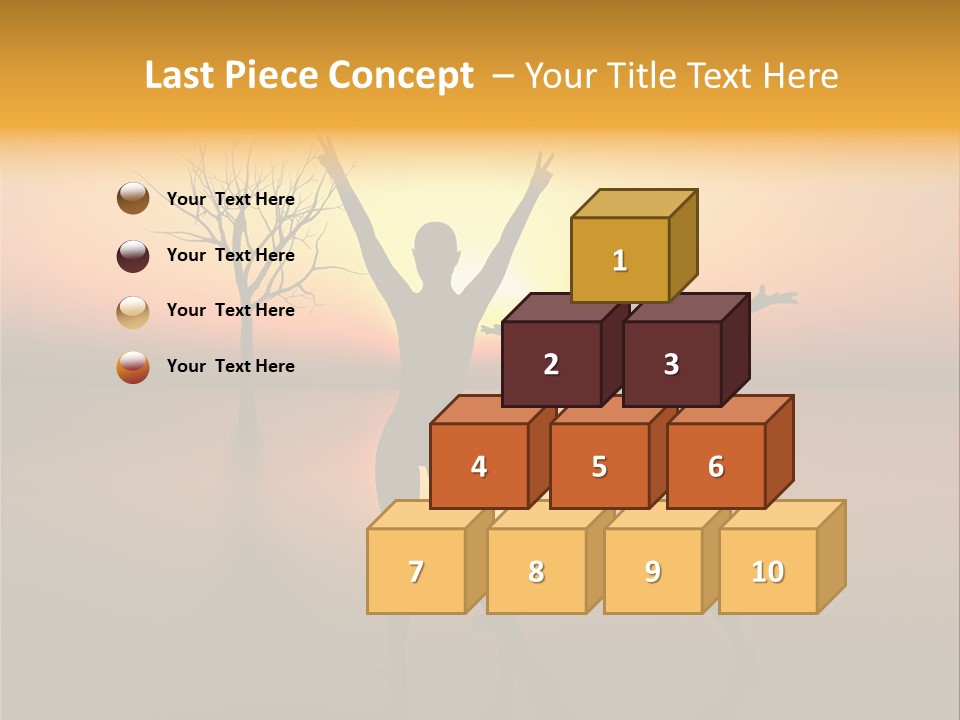 Last Piece Concept – Your Title Text Here

Your Text Here

Your Text Here

Your Text Here

Your Text Here

1

2 3

4 5 6

7 8 9 10